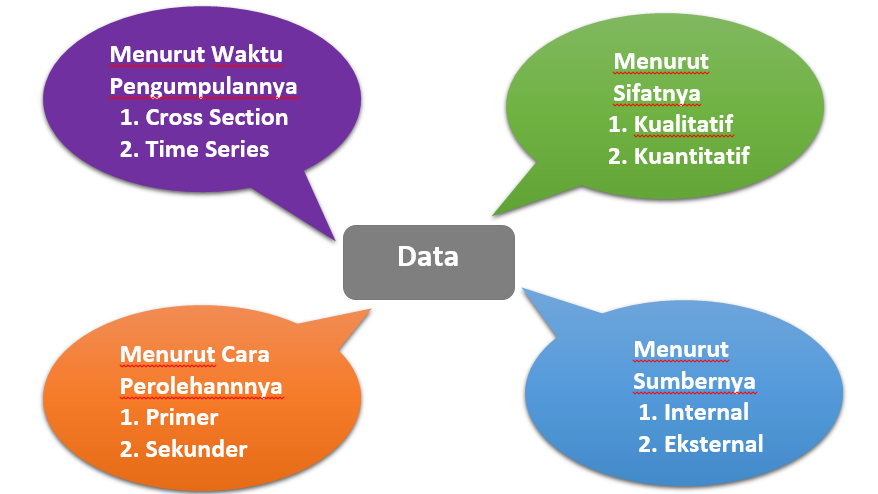 Menurut Waktu Pengumpulannya
1. Cross Section
2. Time Series

Menurut Sifatnya
1. Kualitatif
2. Kuantitatif

Data

Menurut Cara Perolehannnya
1. Primer
2. Sekunder

Menurut Sumbernya
1. Internal
2. Eksternal